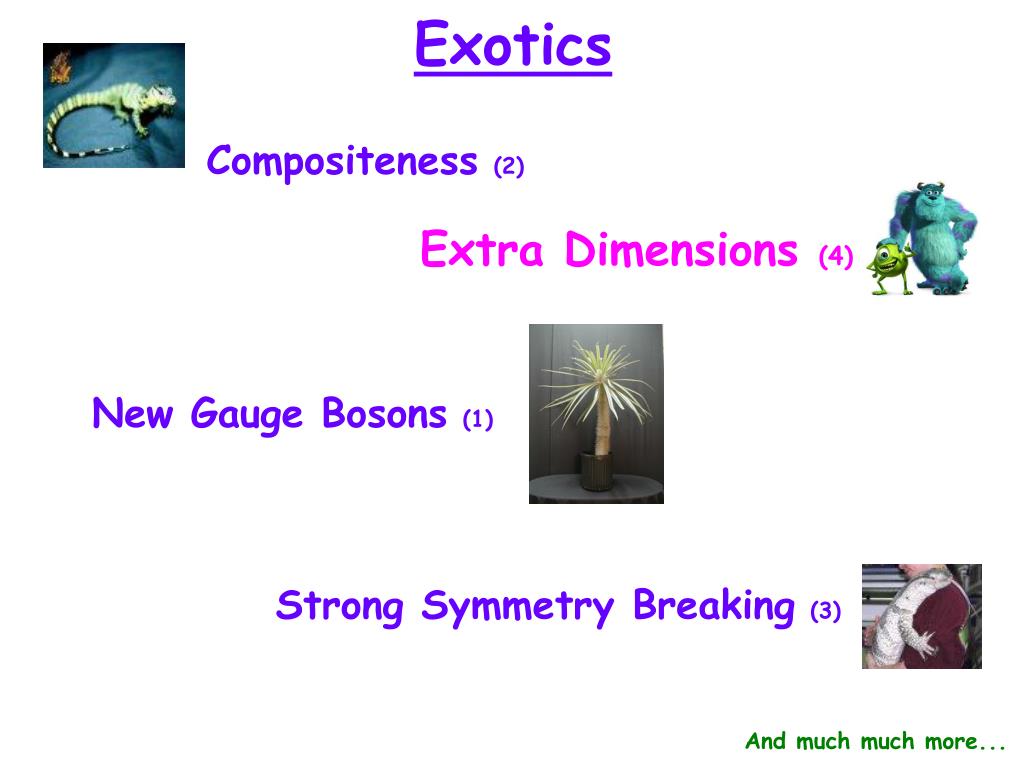 Exotics

Compositeness (2)

Extra Dimensions (4)

New Gauge Bosons (1)

Strong Symmetry Breaking (3)

And much much more...